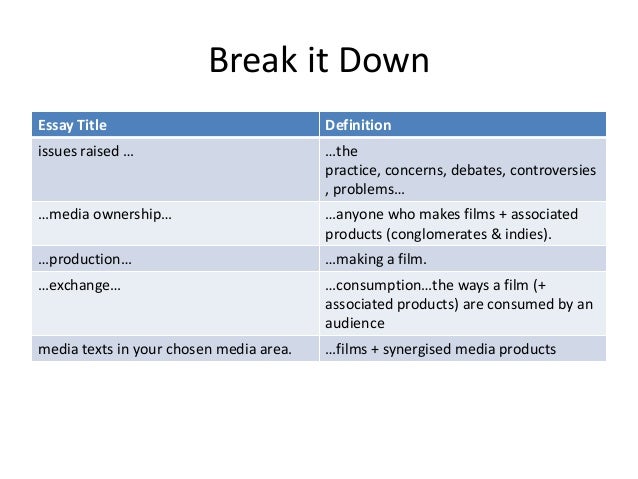 Break it Down

| Essay Title | Definition |
|---|---|
| issues raised … | …the practice, concerns, debates, controversies , problems… |
| …media ownership… | …anyone who makes films + associated products (conglomerates & indies). |
| …production… | …making a film. |
| …exchange… | …consumption…the ways a film (+ associated products) are consumed by an audience |
| media texts in your chosen media area. | …films + synergised media products |